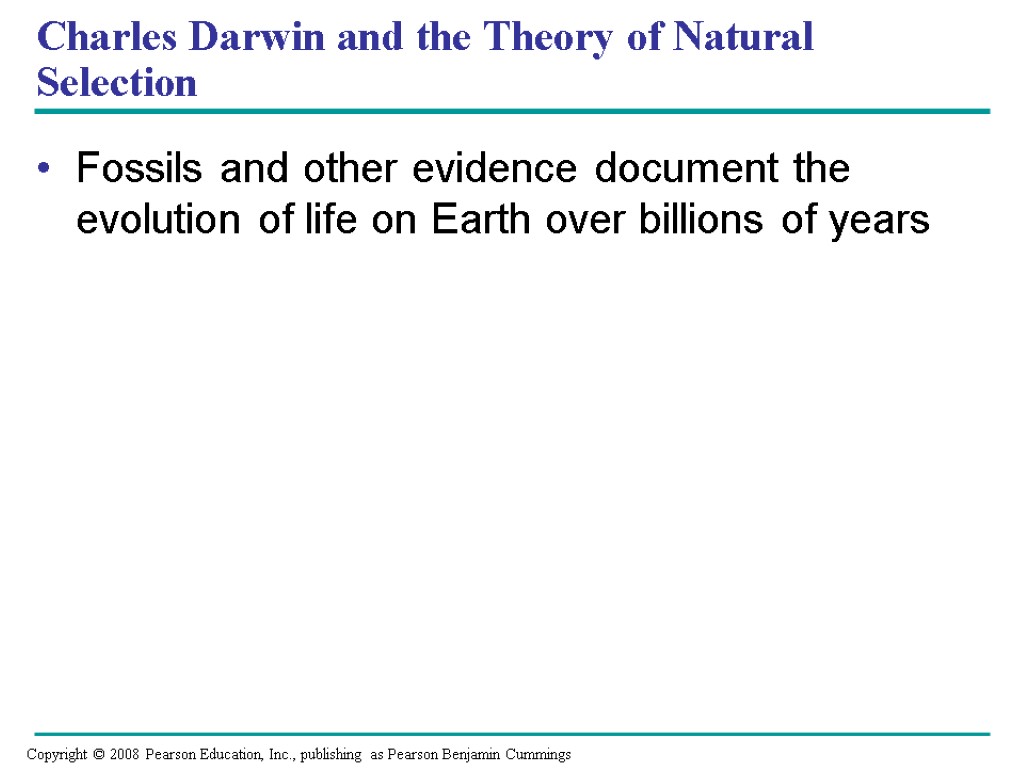 Charles Darwin and the Theory of Natural Selection

• Fossils and other evidence document the evolution of life on Earth over billions of years

Copyright © 2008 Pearson Education, Inc., publishing as Pearson Benjamin Cummings